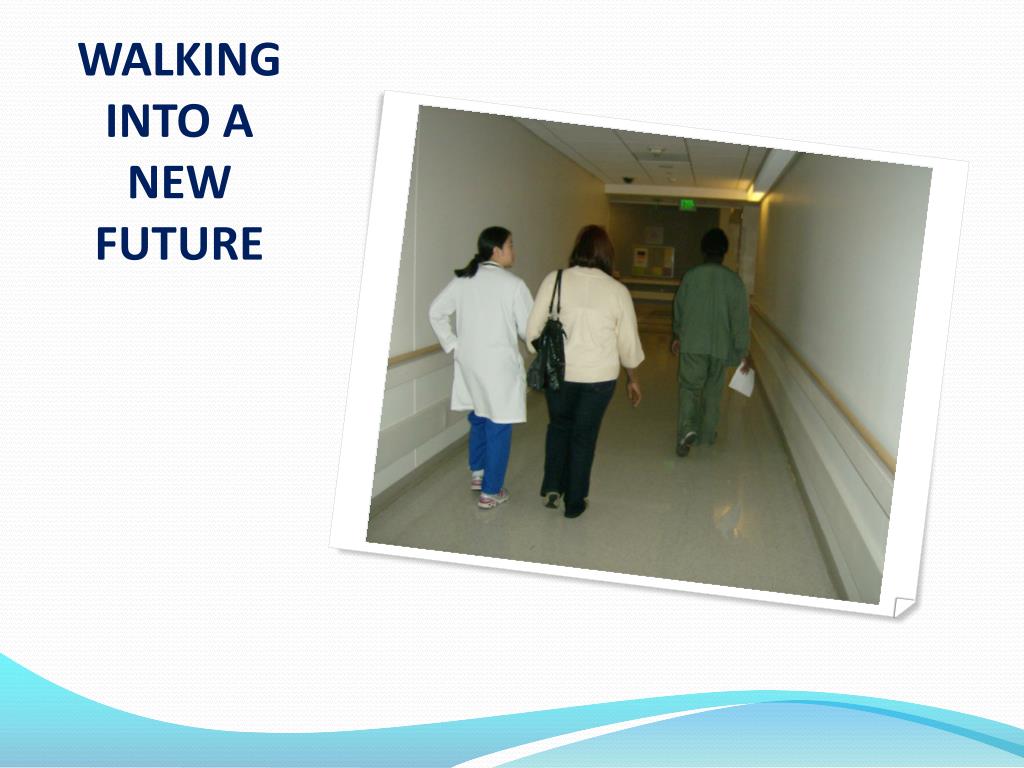 WALKING INTO A NEW FUTURE